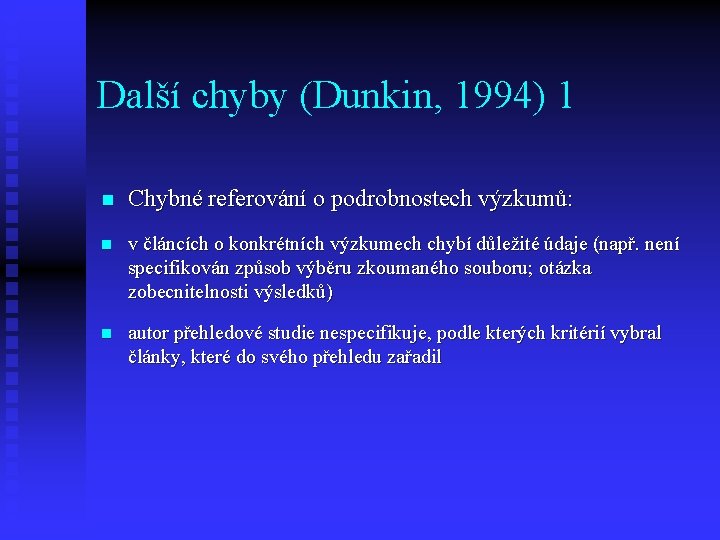 Další chyby (Dunkin, 1994) 1

Chybné referování o podrobnostech výzkumů:

v článcích o konkrétních výzkumech chybí důležité údaje (např. není specifikován způsob výběru zkoumaného souboru; otázka zobecnitelnosti výsledků)

autor přehledové studie nespecifikuje, podle kterých kritérií vybral články, které do svého přehledu zařadil